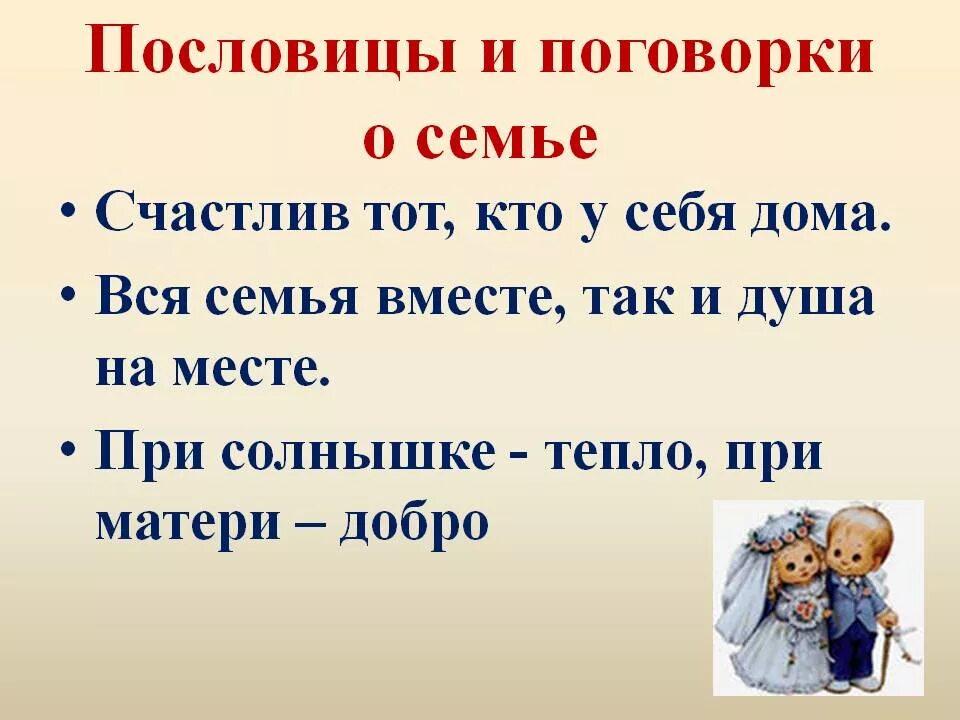 Пословицы и поговорки о семье

• Счастлив тот, кто у себя дома.
• Вся семья вместе, так и душа на месте.
• При солнышке - тепло, при матери – добро